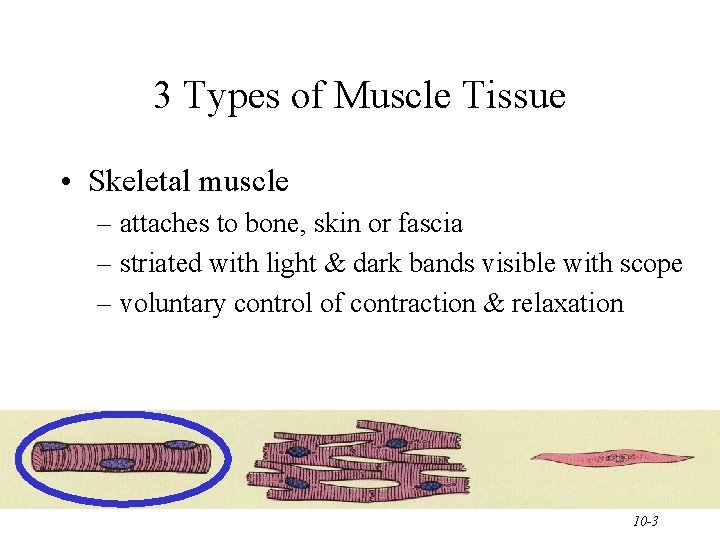 3 Types of Muscle Tissue

• Skeletal muscle
– attaches to bone, skin or fascia
– striated with light & dark bands visible with scope
– voluntary control of contraction & relaxation

10-3